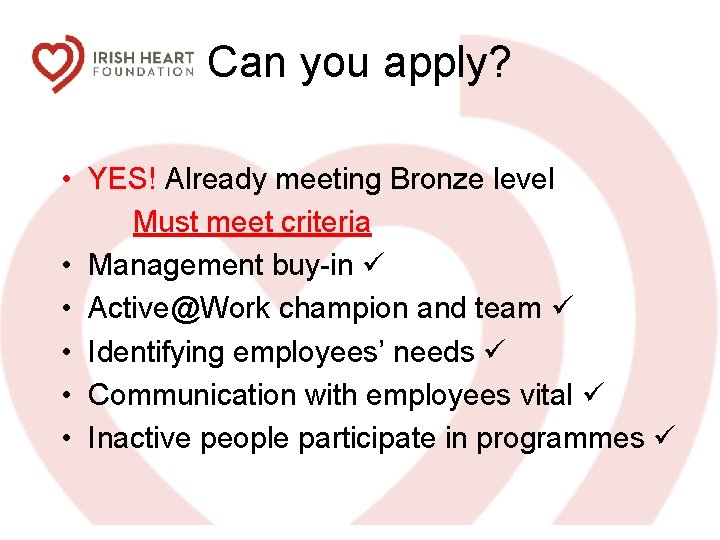 IRISH HEART FOUNDATION

Can you apply?

• YES! Already meeting Bronze level
Must meet criteria
• Management buy-in ✓
• Active@Work champion and team ✓
• Identifying employees' needs ✓
• Communication with employees vital ✓
• Inactive people participate in programmes ✓